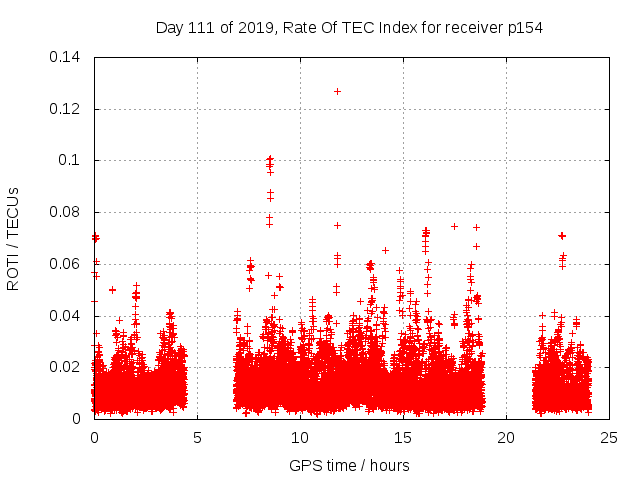 Day 111 of 2019, Rate Of TEC Index for receiver p154

ROTI / TECUs

0.14
0.12
0.1
0.08
0.06
0.04
0.02
0

0
5
10
15
20
25

GPS time / hours